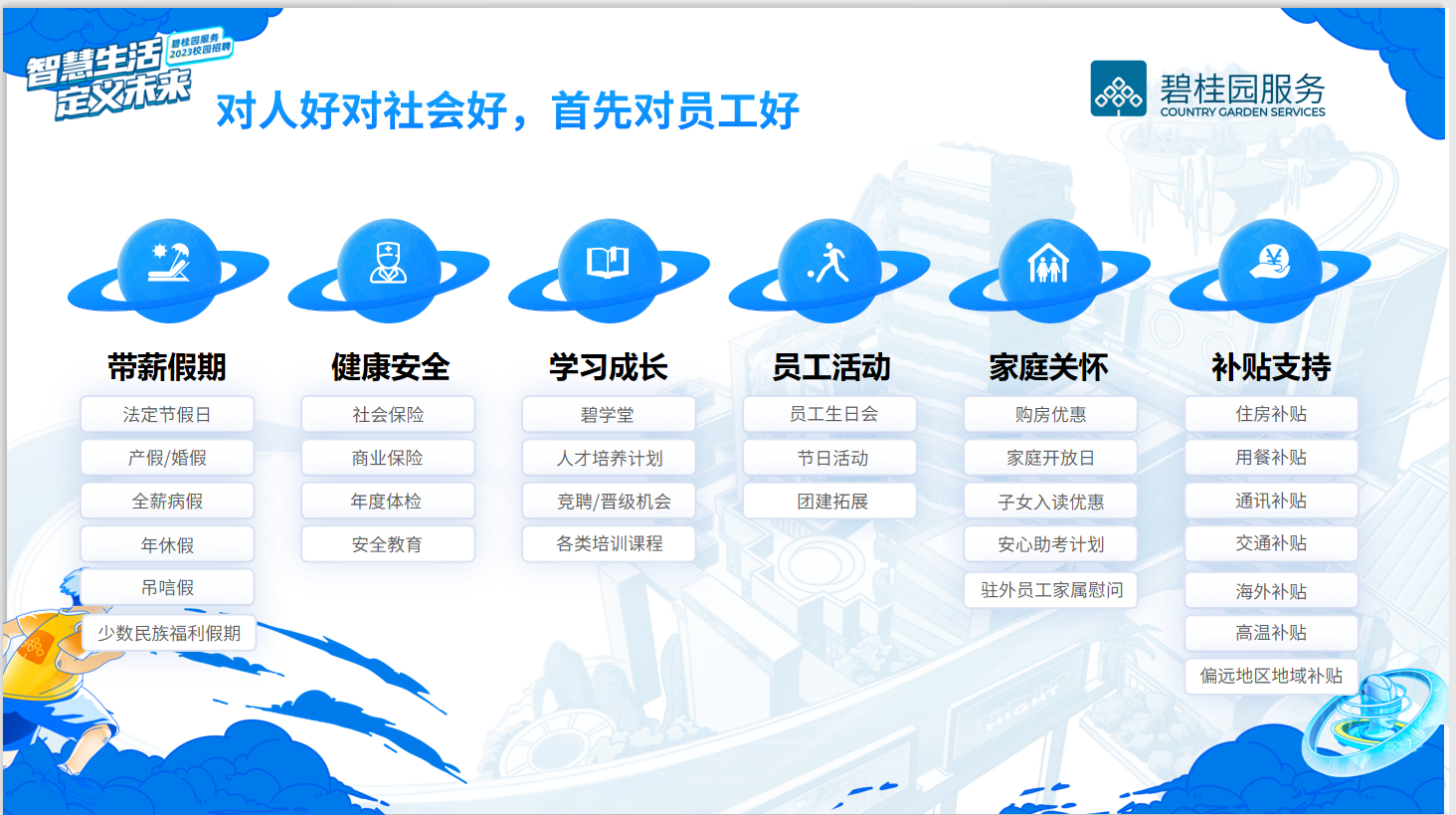 智慧生活 定义未来
碧桂园服务 2023校园招聘

对人好对社会好，首先对员工好

碧桂园服务
COUNTRY GARDEN SERVICES

带薪假期
法定节假日
产假/婚假
全薪病假
年休假
吊唁假
少数民族福利假期

健康安全
社会保险
商业保险
年度体检
安全教育

学习成长
碧学堂
人才培养计划
竞聘/晋级机会
各类培训课程

员工活动
员工生日会
节日活动
团建拓展

家庭关怀
购房优惠
家庭开放日
子女入读优惠
安心助考计划
驻外员工家属慰问

补贴支持
住房补贴
用餐补贴
通讯补贴
交通补贴
海外补贴
高温补贴
偏远地区地域补贴